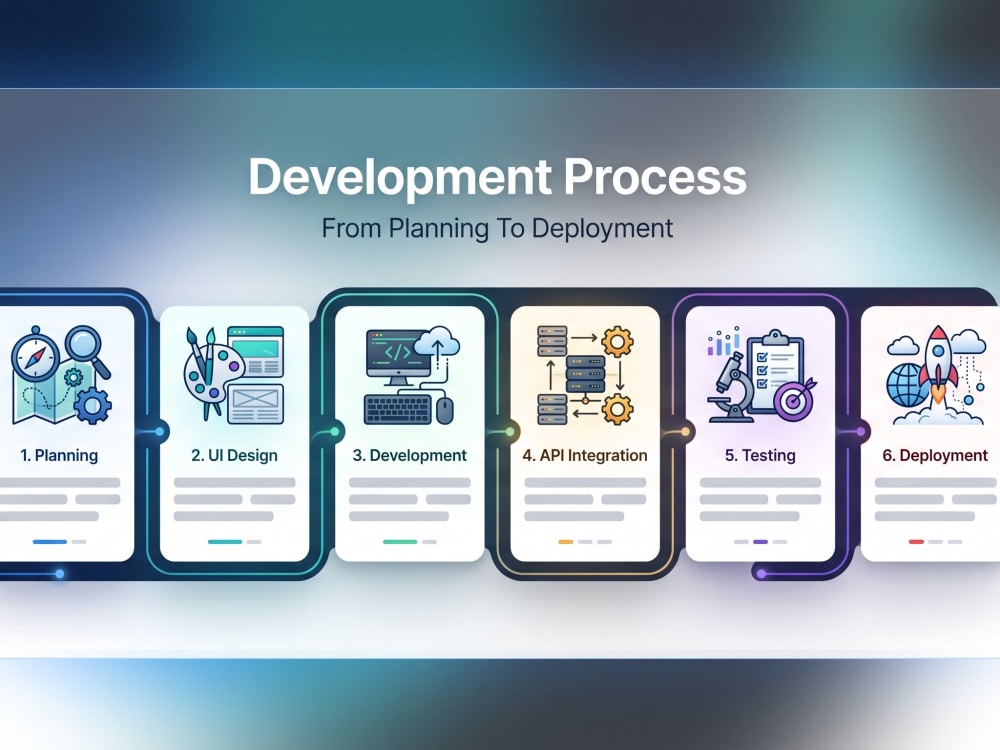 Development Process

From Planning To Deployment

1. Planning

2. UI Design

3. Development

4. API Integration

5. Testing

6. Deployment